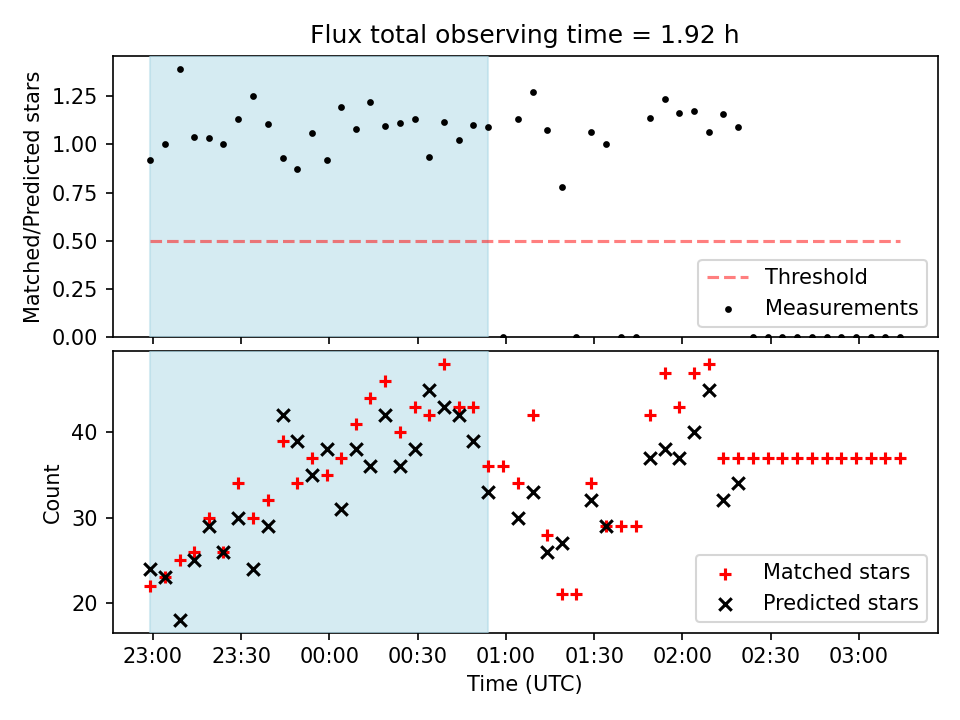 Flux total observing time = 1.92 h

Matched/Predicted stars

1.25
1.00
0.75
0.50
0.25
0.00

Threshold
Measurements

Count

40
30
20

Matched stars
Predicted stars

23:00
23:30
00:00
00:30
01:00
01:30
02:00
02:30
03:00

Time (UTC)